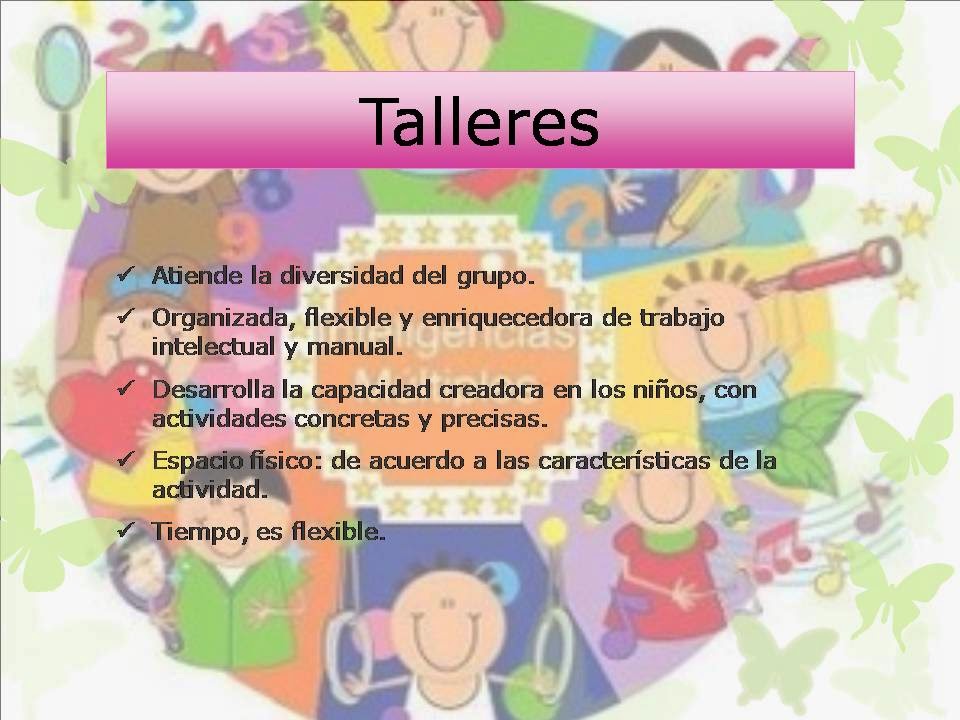 Talleres

✓ Atiende la diversidad del grupo.
✓ Organizada, flexible y enriquecedora de trabajo intelectual y manual.
✓ Desarrolla la capacidad creadora en los niños, con actividades concretas y precisas.
✓ Espacio físico: de acuerdo a las características de la actividad.
✓ Tiempo, es flexible.